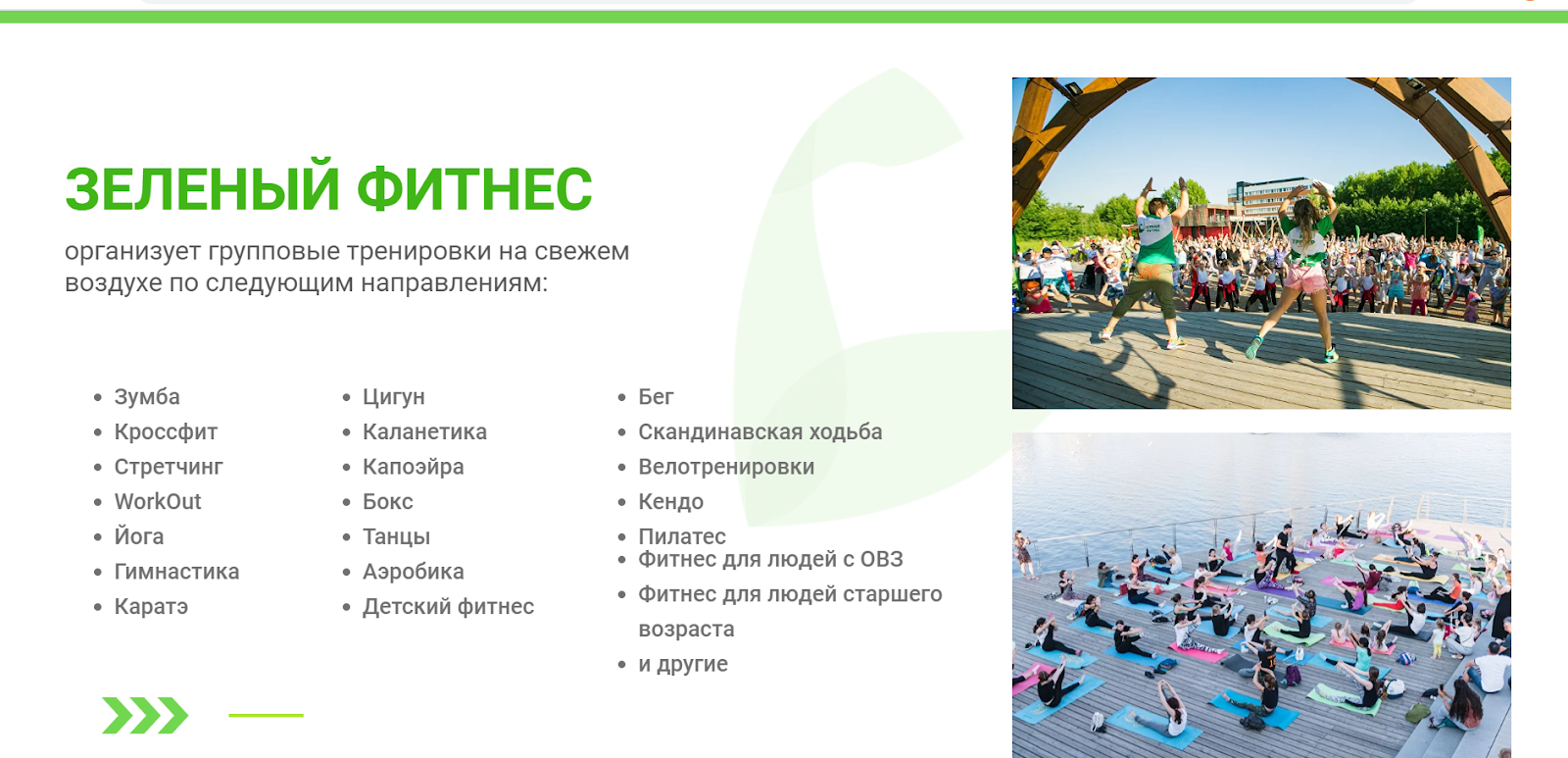 ЗЕЛЕНЫЙ ФИТНЕС

организует групповые тренировки на свежем воздухе по следующим направлениям:

- Зумба
- Кроссфит
- Стретчинг
- WorkOut
- Йога
- Гимнастика
- Каратэ

- Цигун
- Каланетика
- Капоэйра
- Бокс
- Танцы
- Аэробика
- Детский фитнес

- Бег
- Скандинавская ходьба
- Велотренировки
- Кендо
- Пилатес
- Фитнес для людей с ОВЗ
- Фитнес для людей старшего возраста
- и другие